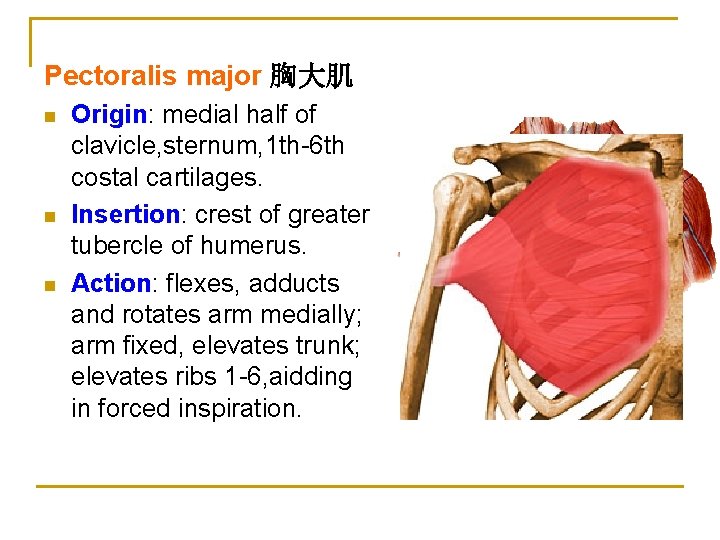 Pectoralis major 胸大肌

- Origin: medial half of clavicle,sternum,1th-6th costal cartilages.
- Insertion: crest of greater tubercle of humerus.
- Action: flexes, adducts and rotates arm medially; arm fixed, elevates trunk; elevates ribs 1-6,aidding in forced inspiration.